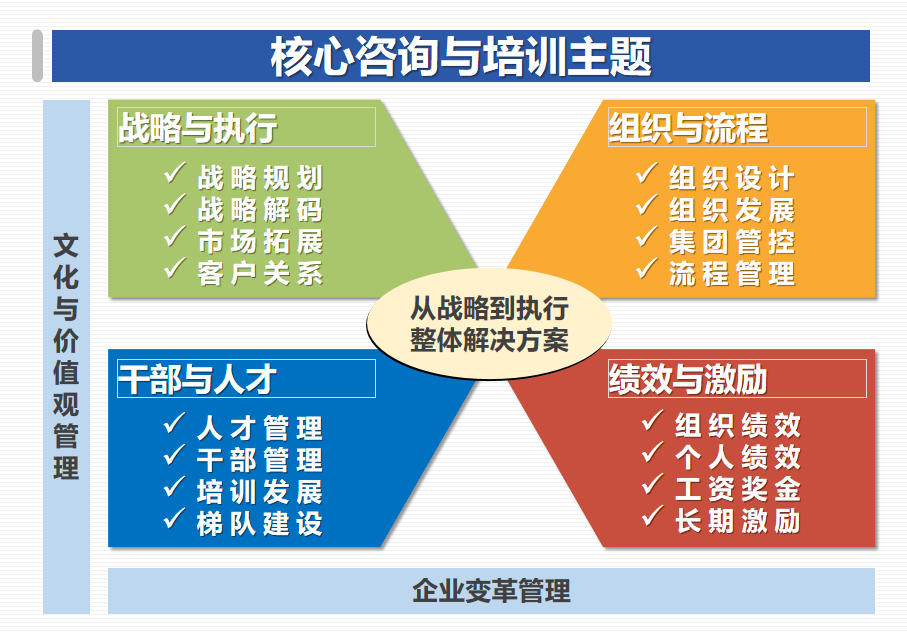 核心咨询与培训主题

文化与价值观管理

战略与执行
✓ 战略规划
✓ 战略解码
✓ 市场拓展
✓ 客户关系

组织与流程
✓ 组织设计
✓ 组织发展
✓ 集团管控
✓ 流程管理

从战略到执行
整体解决方案

干部与人才
✓ 人才管理
✓ 干部管理
✓ 培训发展
✓ 梯队建设

绩效与激励
✓ 组织绩效
✓ 个人绩效
✓ 工资奖金
✓ 长期激励

企业变革管理